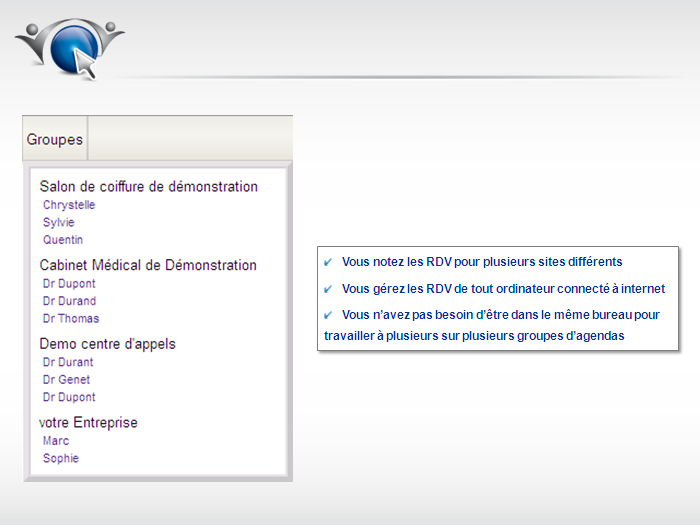 Groupes

Salon de coiffure de démonstration
Chrystelle
Sylvie
Quentin

Cabinet Médical de Démonstration
Dr Dupont
Dr Durand
Dr Thomas

Demo centre d'appels
Dr Durant
Dr Genet
Dr Dupont

votre Entreprise
Marc
Sophie

✔ Vous notez les RDV pour plusieurs sites différents

✔ Vous gérez les RDV de tout ordinateur connecté à internet

✔ Vous n'avez pas besoin d'être dans le même bureau pour travailler à plusieurs sur plusieurs groupes d'agendas